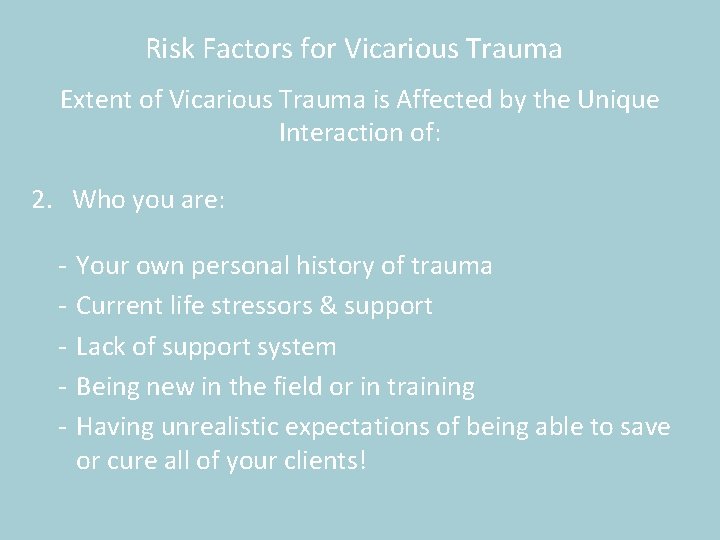 Risk Factors for Vicarious Trauma

Extent of Vicarious Trauma is Affected by the Unique Interaction of:

2. Who you are:

- Your own personal history of trauma
- Current life stressors & support
- Lack of support system
- Being new in the field or in training
- Having unrealistic expectations of being able to save or cure all of your clients!